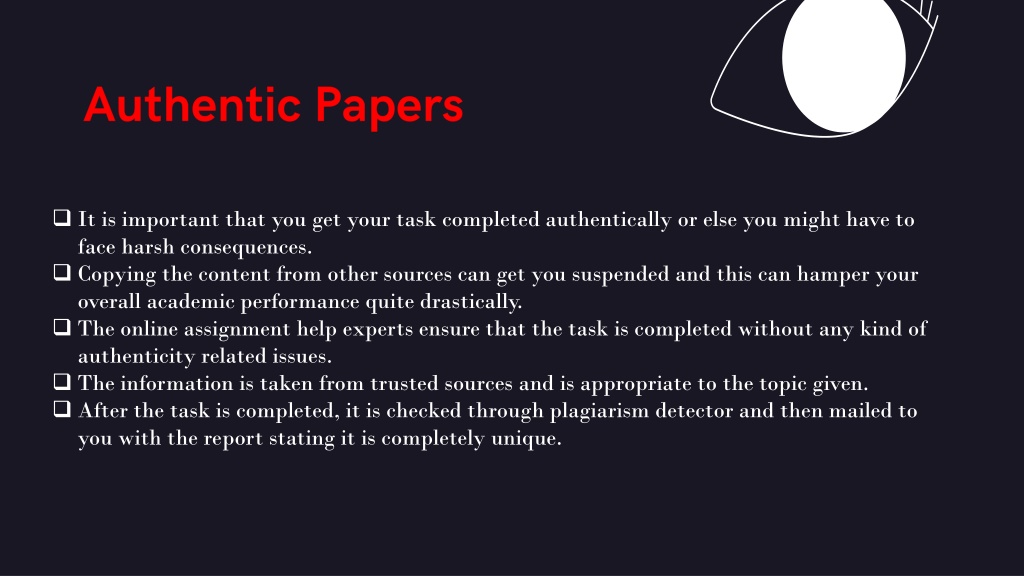 Authentic Papers

❑ It is important that you get your task completed authentically or else you might have to face harsh consequences.
❑ Copying the content from other sources can get you suspended and this can hamper your overall academic performance quite drastically.
❑ The online assignment help experts ensure that the task is completed without any kind of authenticity related issues.
❑ The information is taken from trusted sources and is appropriate to the topic given.
❑ After the task is completed, it is checked through plagiarism detector and then mailed to you with the report stating it is completely unique.